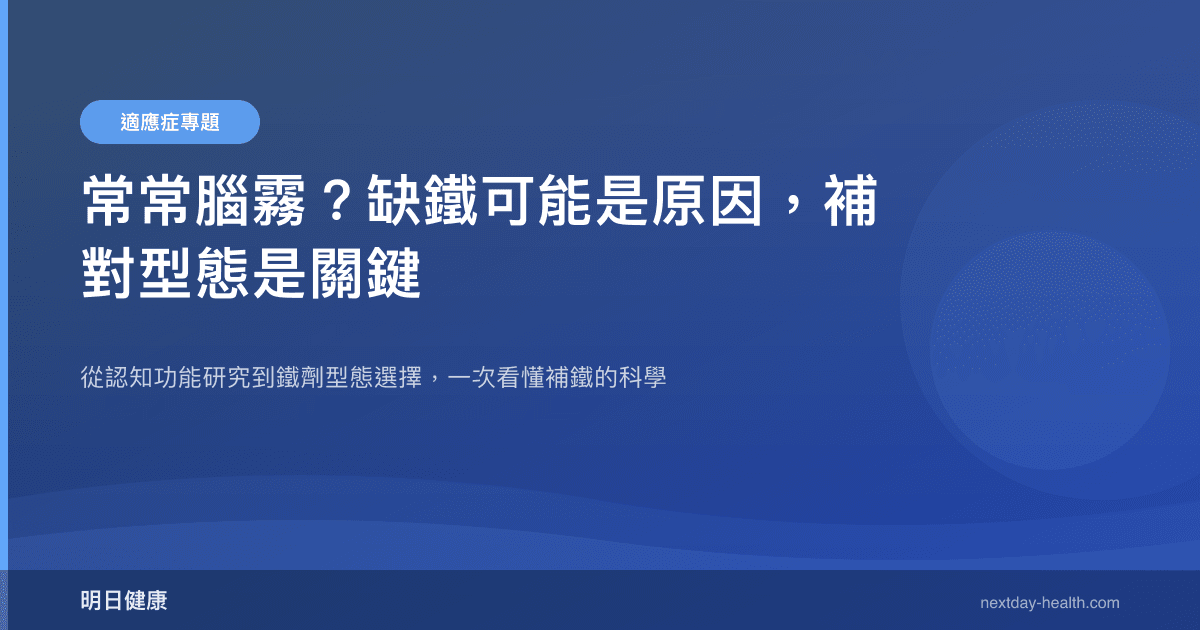 適應症專題

常常腦霧？缺鐵可能是原因，補對型態是關鍵

從認知功能研究到鐵劑型態選擇，一次看懂補鐵的科學

明日健康

nextday-health.com